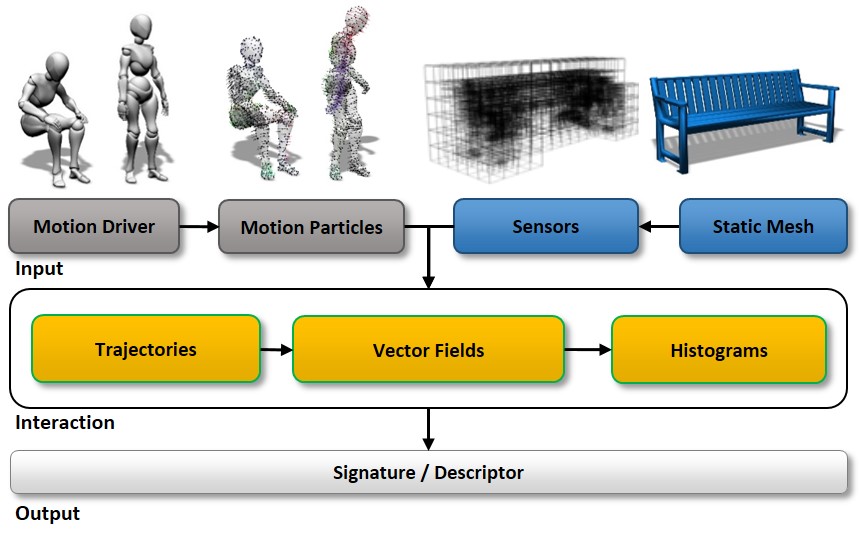 Motion Driver
Motion Particles
Sensors
Static Mesh
Input
Trajectories
Vector Fields
Histograms
Interaction
Signature / Descriptor
Output